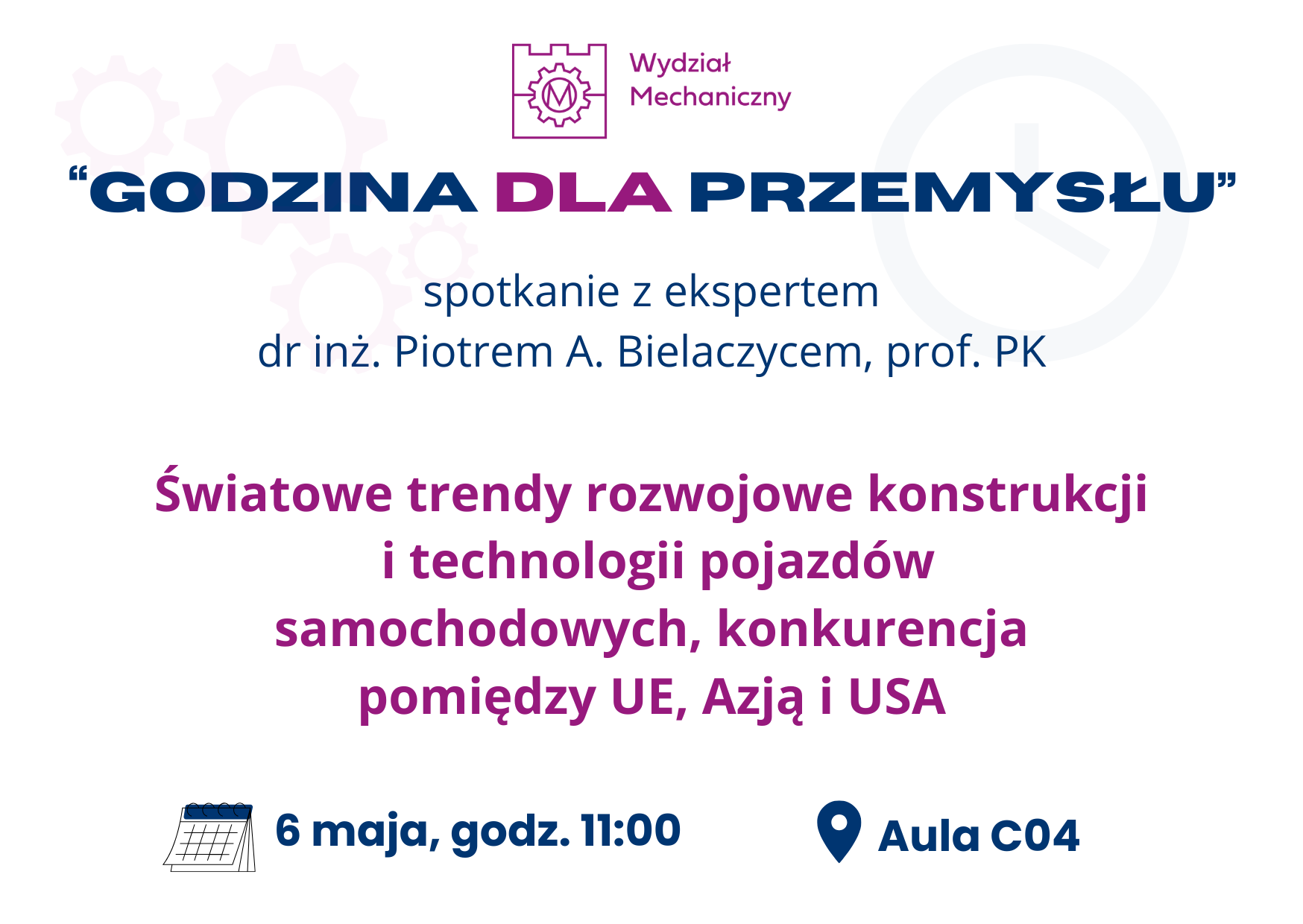 M

Wydział Mechaniczny

“GODZINA DLA PRZEMYSŁU”

spotkanie z ekspertem
dr inż. Piotrem A. Bielaczycem, prof. PK

Światowe trendy rozwojowe konstrukcji i technologii pojazdów samochodowych, konkurencja pomiędzy UE, Azją i USA

6 maja, godz. 11:00

Aula C04